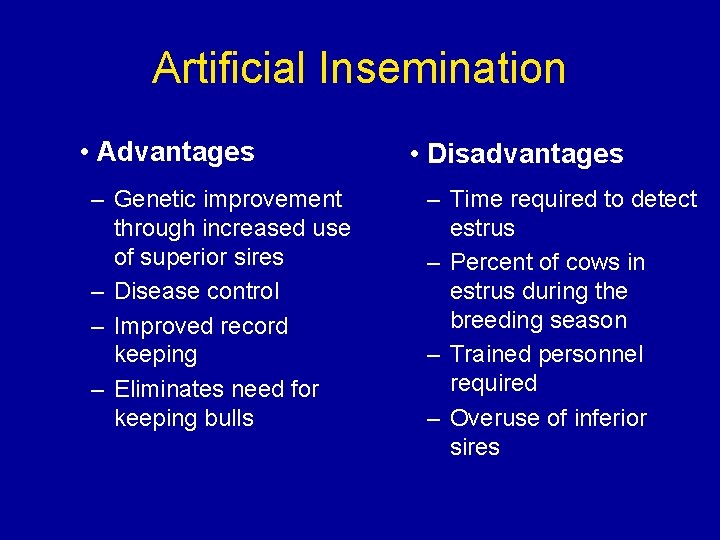 Artificial Insemination

• Advantages

– Genetic improvement through increased use of superior sires
– Disease control
– Improved record keeping
– Eliminates need for keeping bulls

• Disadvantages

– Time required to detect estrus
– Percent of cows in estrus during the breeding season
– Trained personnel required
– Overuse of inferior sires